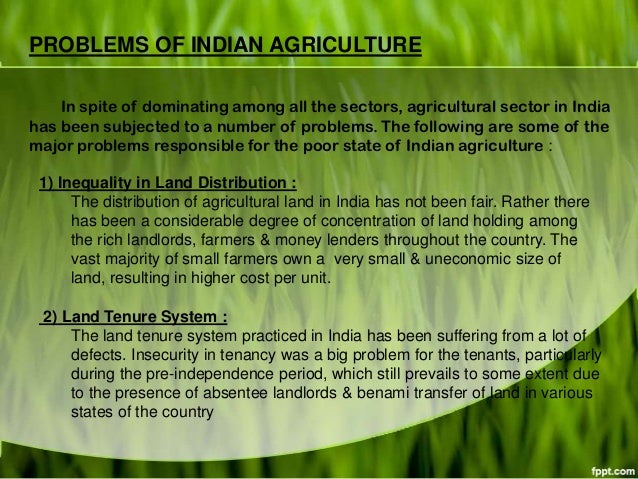 PROBLEMS OF INDIAN AGRICULTURE

In spite of dominating among all the sectors, agricultural sector in India has been subjected to a number of problems. The following are some of the major problems responsible for the poor state of Indian agriculture :

1) Inequality in Land Distribution :
The distribution of agricultural land in India has not been fair. Rather there has been a considerable degree of concentration of land holding among the rich landlords, farmers & money lenders throughout the country. The vast majority of small farmers own a very small & uneconomic size of land, resulting in higher cost per unit.

2) Land Tenure System :
The land tenure system practiced in India has been suffering from a lot of defects. Insecurity in tenancy was a big problem for the tenants, particularly during the pre-independence period, which still prevails to some extent due to the presence of absentee landlords & benami transfer of land in various states of the country

fppt.com